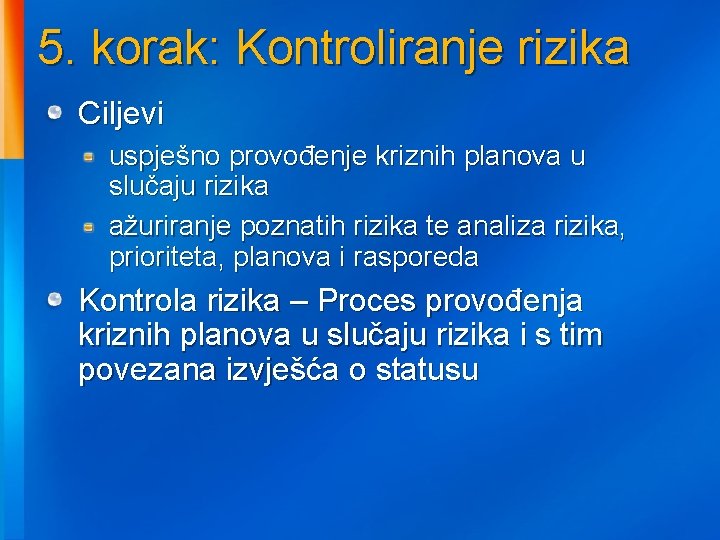 5. korak: Kontroliranje rizika

Ciljevi

uspješno provođenje kriznih planova u slučaju rizika

ažuriranje poznatih rizika te analiza rizika, prioriteta, planova i rasporeda

Kontrola rizika – Proces provođenja kriznih planova u slučaju rizika i s tim povezana izvješća o statusu